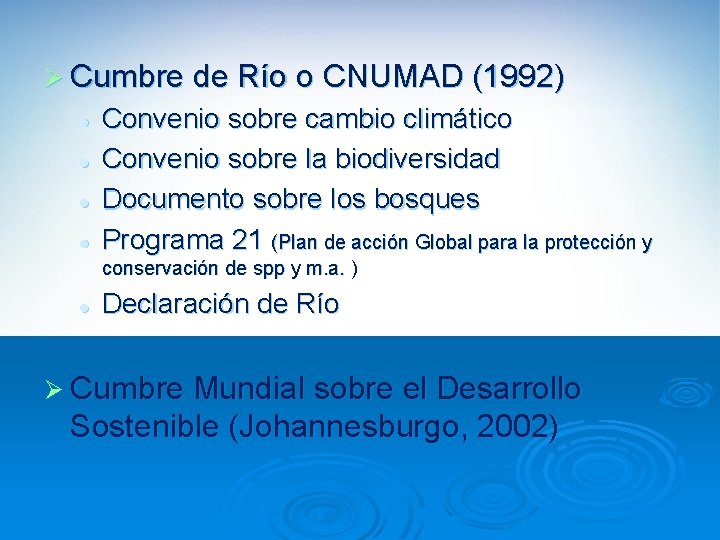 Cumbre de Río o CNUMAD (1992)

Convenio sobre cambio climático

Convenio sobre la biodiversidad

Documento sobre los bosques

Programa 21 (Plan de acción Global para la protección y conservación de spp y m.a. )

Declaración de Río

Cumbre Mundial sobre el Desarrollo Sostenible (Johannesburgo, 2002)